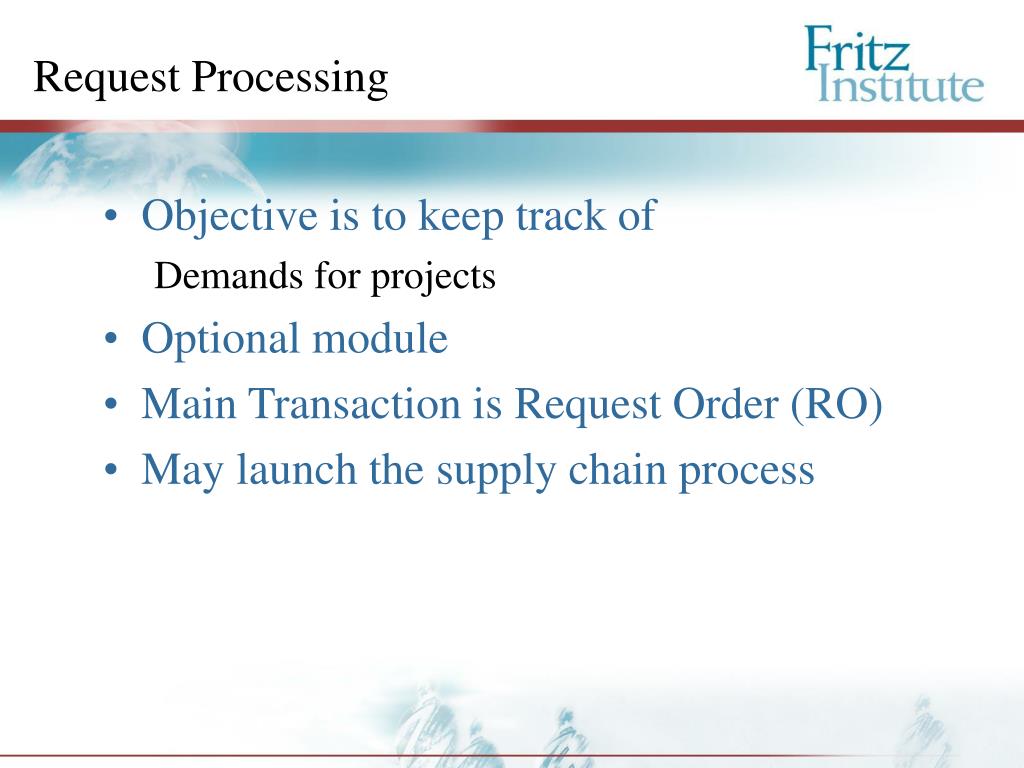 Request Processing

Fritz Institute

• Objective is to keep track of
Demands for projects
• Optional module
• Main Transaction is Request Order (RO)
• May launch the supply chain process